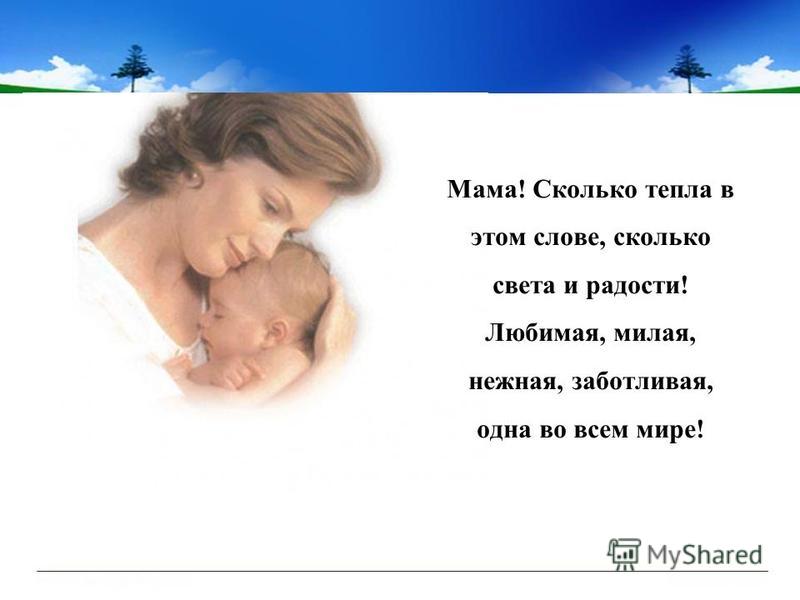 Мама! Сколько тепла в этом слове, сколько света и радости! Любимая, милая, нежная, заботливая, одна во всем мире!

MyShared